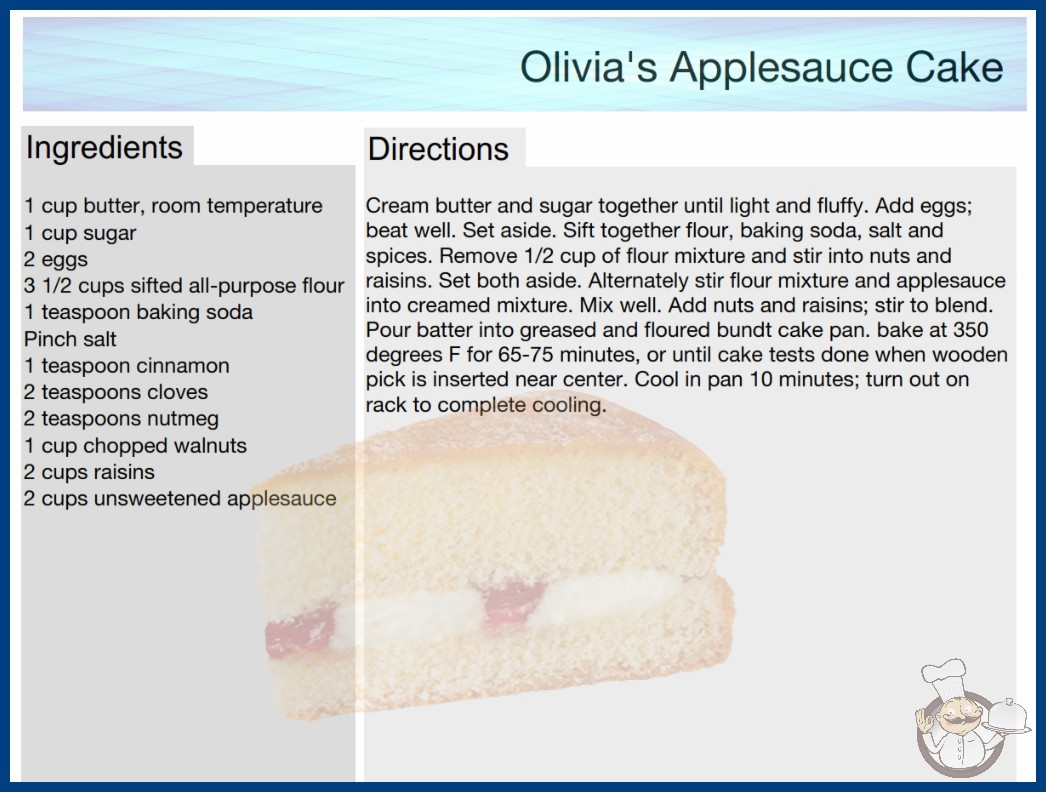 Olivia's Applesauce Cake

Ingredients

1 cup butter, room temperature
1 cup sugar
2 eggs
3 1/2 cups sifted all-purpose flour
1 teaspoon baking soda
Pinch salt
1 teaspoon cinnamon
2 teaspoons cloves
2 teaspoons nutmeg
1 cup chopped walnuts
2 cups raisins
2 cups unsweetened applesauce

Directions

Cream butter and sugar together until light and fluffy. Add eggs; beat well. Set aside. Sift together flour, baking soda, salt and spices. Remove 1/2 cup of flour mixture and stir into nuts and raisins. Set both aside. Alternately stir flour mixture and applesauce into creamed mixture. Mix well. Add nuts and raisins; stir to blend. Pour batter into greased and floured bundt cake pan. bake at 350 degrees F for 65-75 minutes, or until cake tests done when wooden pick is inserted near center. Cool in pan 10 minutes; turn out on rack to complete cooling.